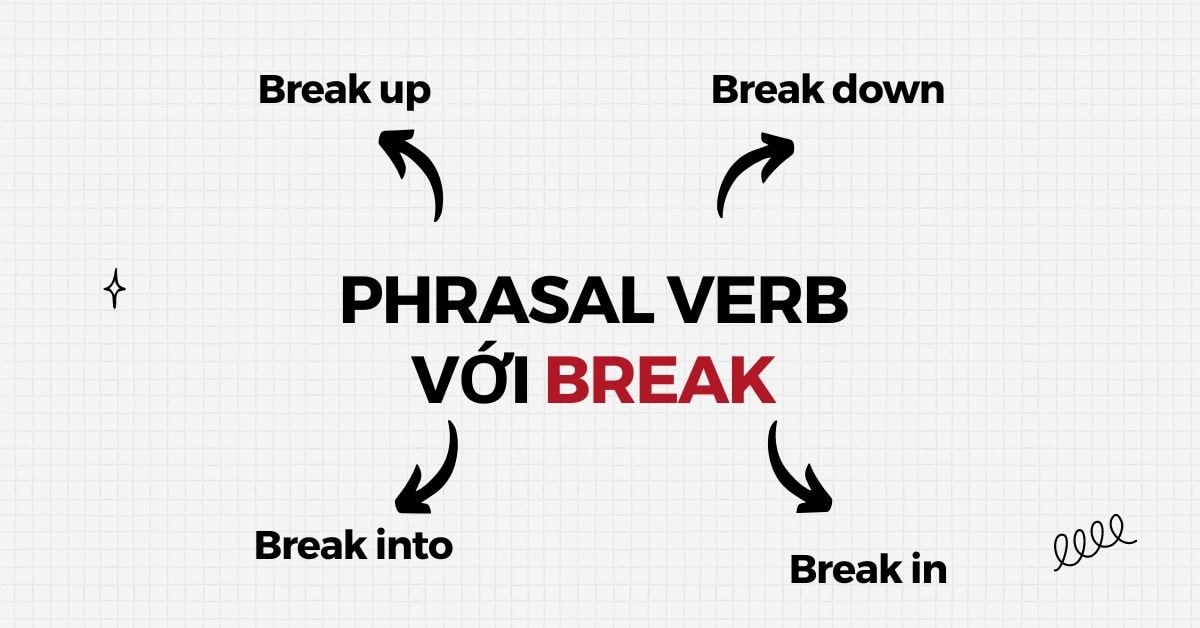 Break up

Break down

PHRASAL VERB
VỚI BREAK

Break into

Break in